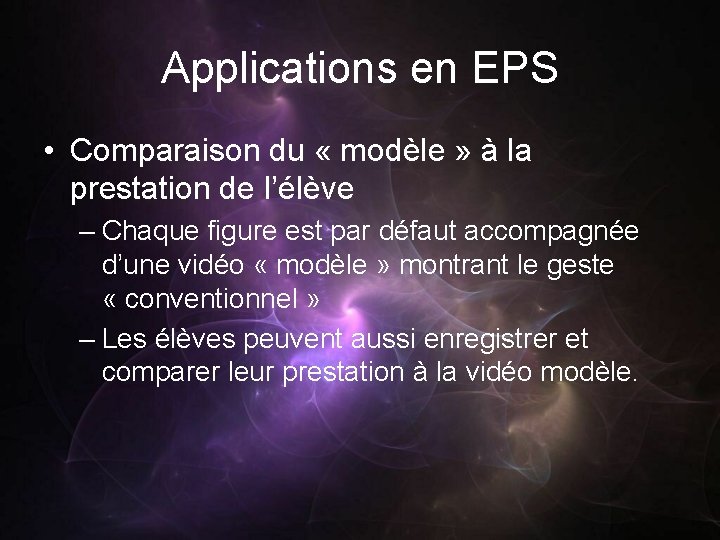 Applications en EPS

• Comparaison du « modèle » à la prestation de l'élève

– Chaque figure est par défaut accompagnée d'une vidéo « modèle » montrant le geste « conventionnel »

– Les élèves peuvent aussi enregistrer et comparer leur prestation à la vidéo modèle.